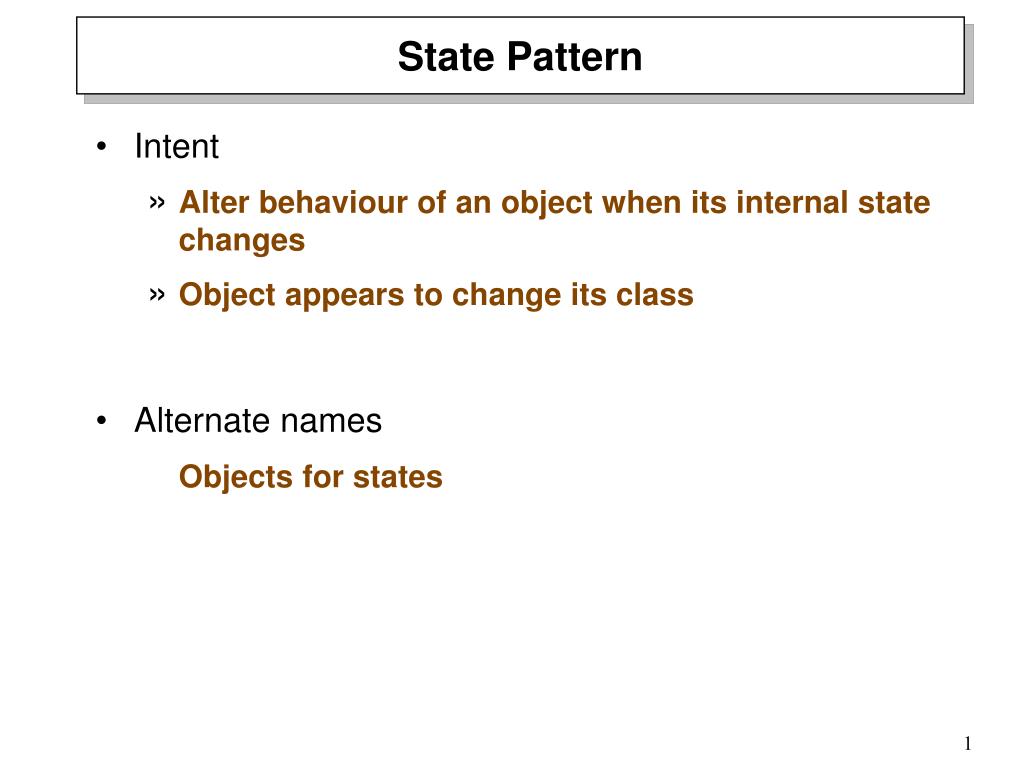 State Pattern

• Intent

» Alter behaviour of an object when its internal state changes

» Object appears to change its class

• Alternate names

Objects for states

1